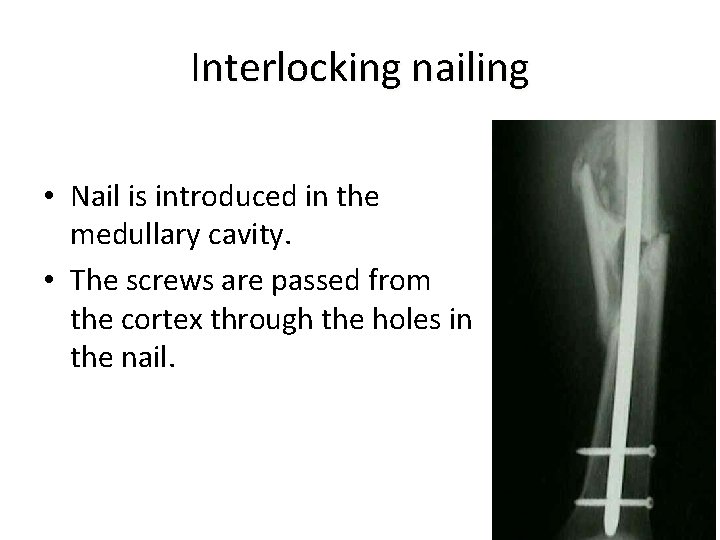 Interlocking nailing

• Nail is introduced in the medullary cavity.

• The screws are passed from the cortex through the holes in the nail.